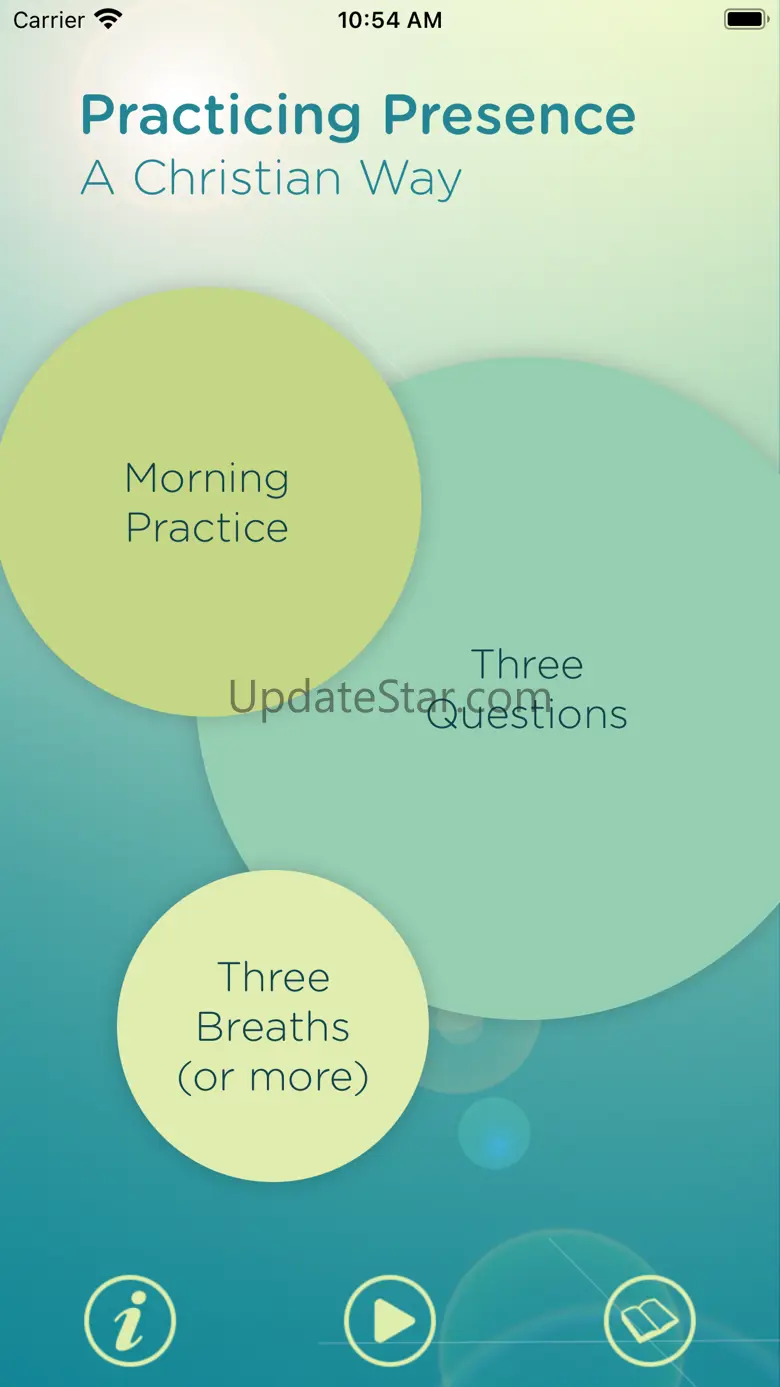 Carrier 10:54 AM

Practicing Presence
A Christian Way

Morning Practice

Three Questions

UpdateStar.com

Three Breaths (or more)

i